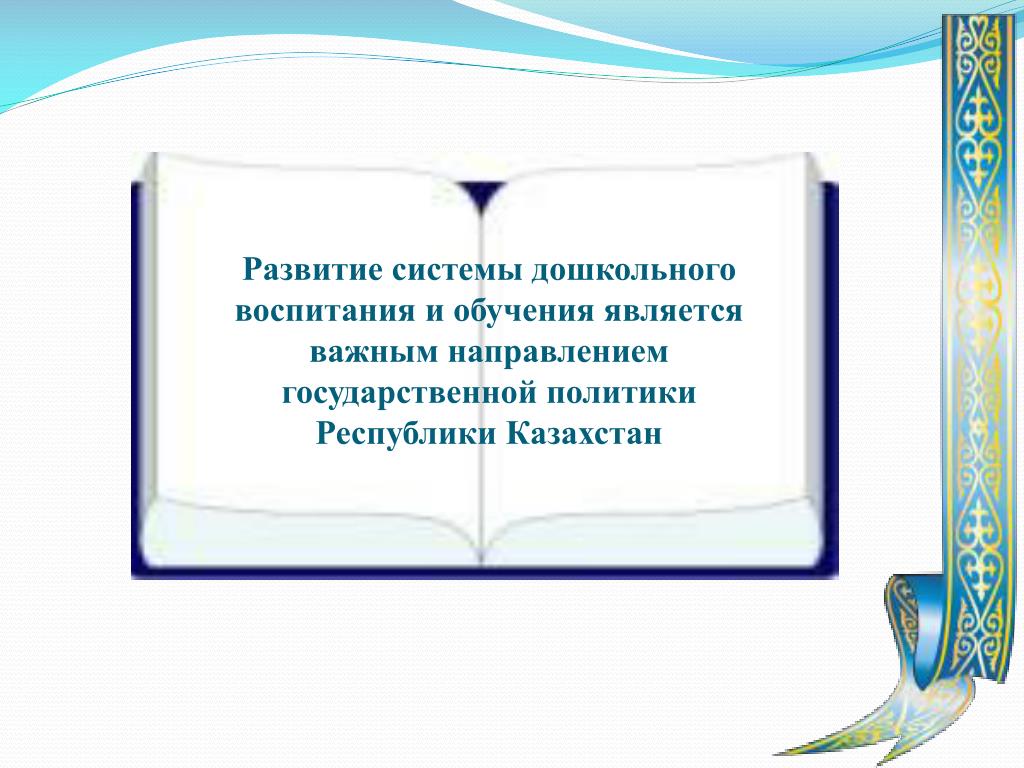 Развитие системы дошкольного воспитания и обучения является важным направлением государственной политики Республики Казахстан